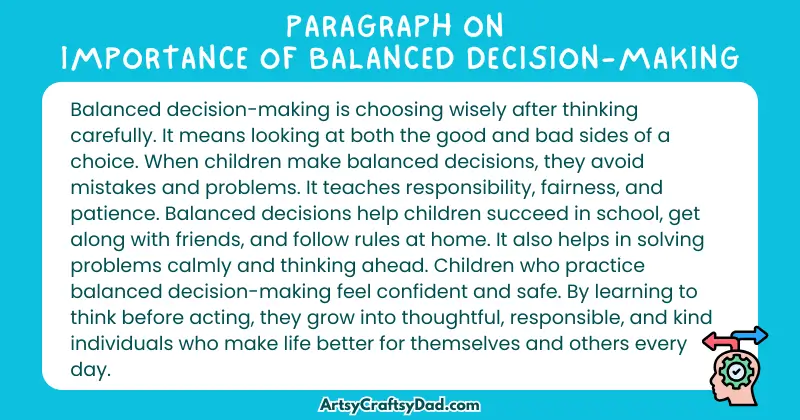 PARAGRAPH ON
IMPORTANCE OF BALANCED DECISION-MAKING

Balanced decision-making is choosing wisely after thinking carefully. It means looking at both the good and bad sides of a choice. When children make balanced decisions, they avoid mistakes and problems. It teaches responsibility, fairness, and patience. Balanced decisions help children succeed in school, get along with friends, and follow rules at home. It also helps in solving problems calmly and thinking ahead. Children who practice balanced decision-making feel confident and safe. By learning to think before acting, they grow into thoughtful, responsible, and kind individuals who make life better for themselves and others every day.

ArtsyCraftsyDad.com